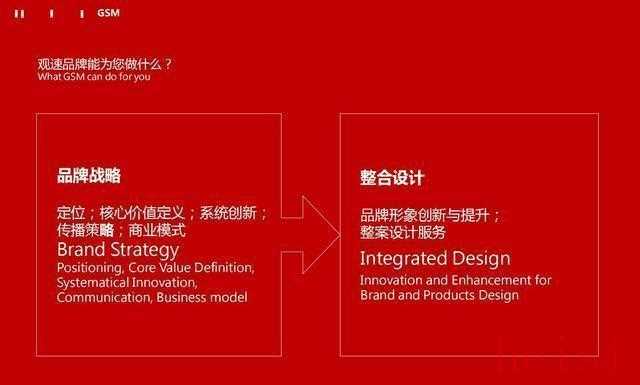 GSM

观速品牌能为您做什么？
What GSM can do for you

品牌战略

定位；核心价值定义；系统创新；传播策略；商业模式
Brand Strategy
Positioning, Core Value Definition, Systematical Innovation, Communication, Business model

整合设计

品牌形象创新与提升；整案设计服务
Integrated Design
Innovation and Enhancement for Brand and Products Design